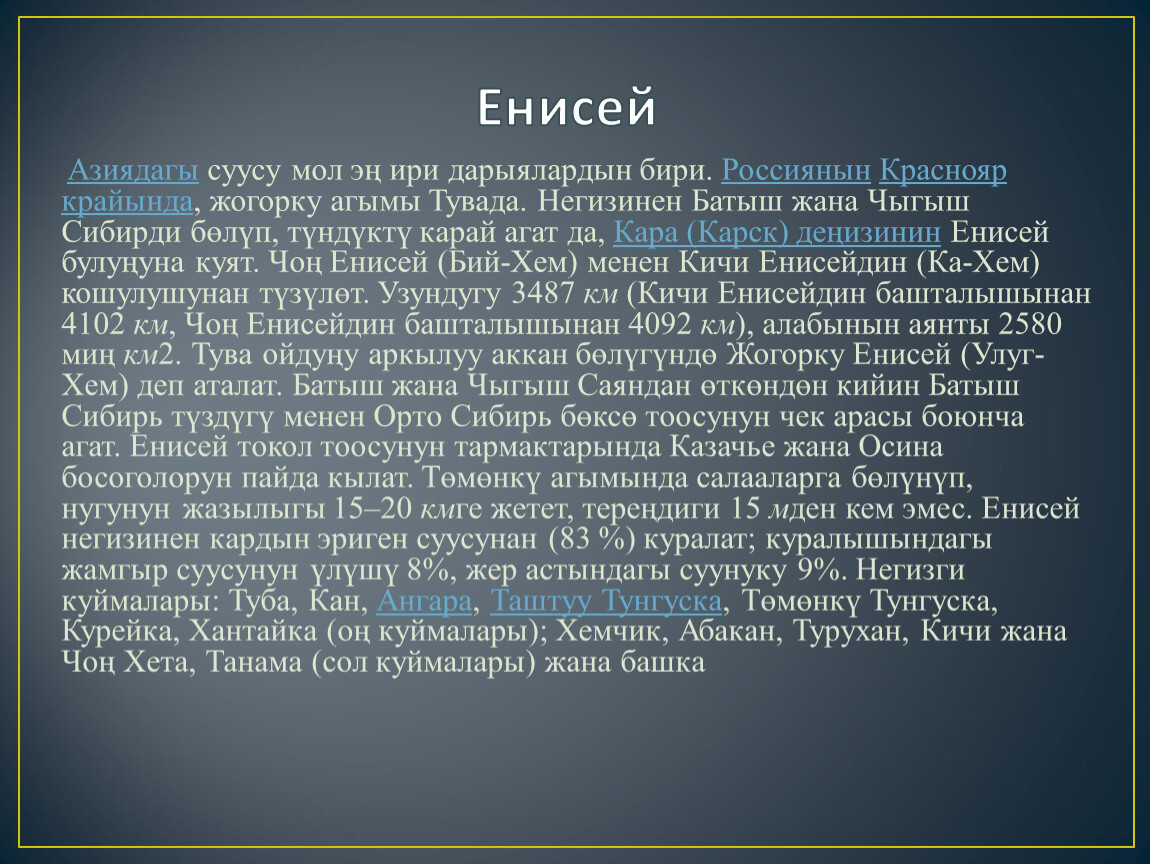 Енисей

Азиядагы суусу мол эң ири дарыялардын бири. Россиянын Краснояр крайында, жогорку агымы Тувада. Негизинен Батыш жана Чыгыш Сибирди бөлүп, түндүктү карай агат да, Кара (Карск) деңизинин Енисей булуңуна куят. Чоң Енисей (Бий-Хем) менен Кичи Енисейдин (Ка-Хем) кошулушунан түзүлөт. Узундугу 3487 км (Кичи Енисейдин башталышынан 4102 км, Чоң Енисейдин башталышынан 4092 км), алабынын аянты 2580 миң км2. Тува ойдуңу аркылуу аккан бөлүгүндө Жогорку Енисей (Улуг-Хем) деп аталат. Батыш жана Чыгыш Саяндан өткөндөн кийин Батыш Сибирь түздүгү менен Орто Сибирь бөксө тоосунун чек арасы боюнча агат. Енисей токол тоосунун тармактарында Казачье жана Осина босоголорун пайда кылат. Төмөнкү агымында салааларга бөлүнүп, нугунун жазылыгы 15–20 кмге жетет, тереңдиги 15 мден кем эмес. Енисей негизинен кардын эриген суусунан (83 %) куралат; куралышындагы жамгыр суусунун үлүшү 8%, жер астындагы суунуку 9%. Негизги куймалары: Туба, Кан, Ангара, Таштуу Тунгуска, Төмөнкү Тунгуска, Курейка, Хантайка (оң куймалары); Хемчик, Абакан, Турухан, Кичи жана Чоң Хета, Танама (сол куймалары) жана башка